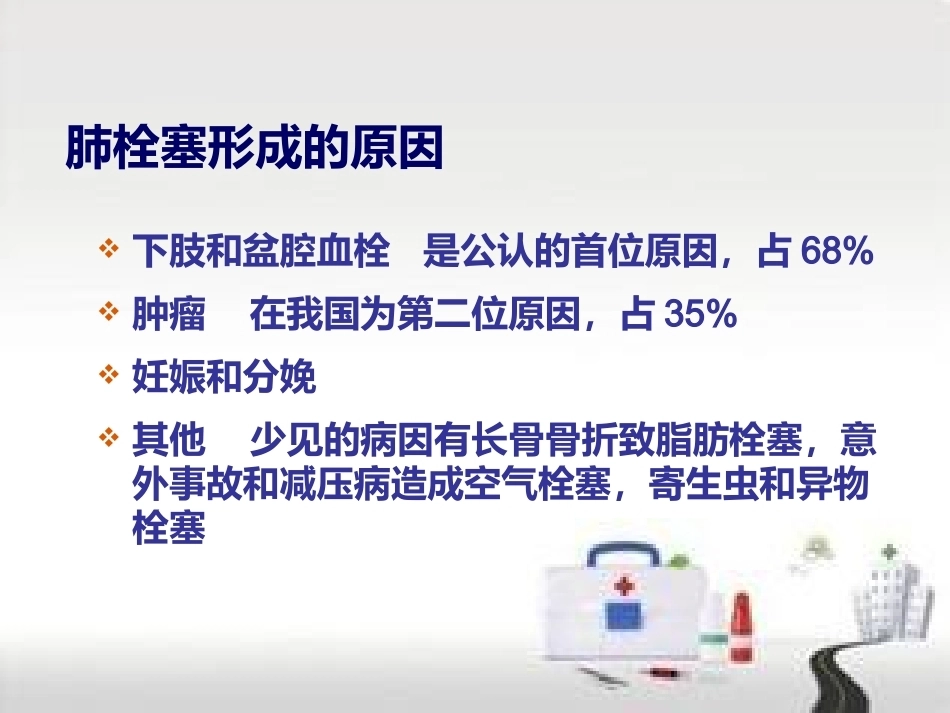 肺栓塞形成的原因

❖ 下肢和盆腔血栓　是公认的首位原因，占 68%

❖ 肿瘤　在我国为第二位原因，占 35%

❖ 妊娠和分娩

❖ 其他　少见的病因有长骨骨折致脂肪栓塞，意外事故和减压病造成空气栓塞，寄生虫和异物栓塞